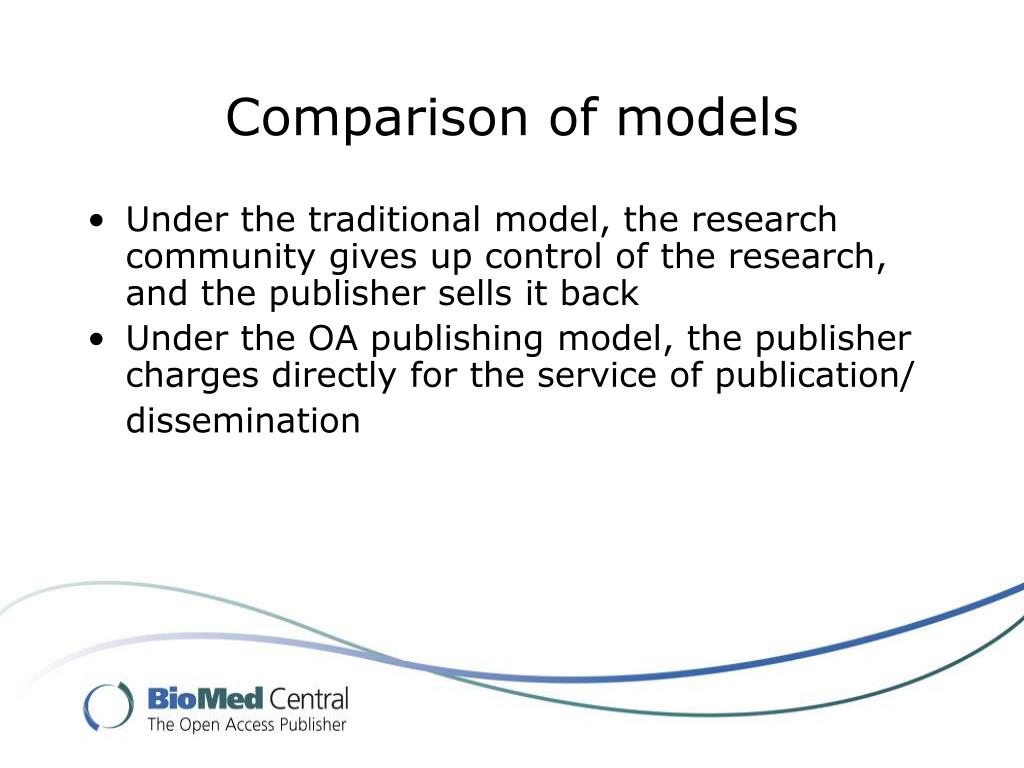 Comparison of models

• Under the traditional model, the research community gives up control of the research, and the publisher sells it back
• Under the OA publishing model, the publisher charges directly for the service of publication/ dissemination

BioMed Central
The Open Access Publisher